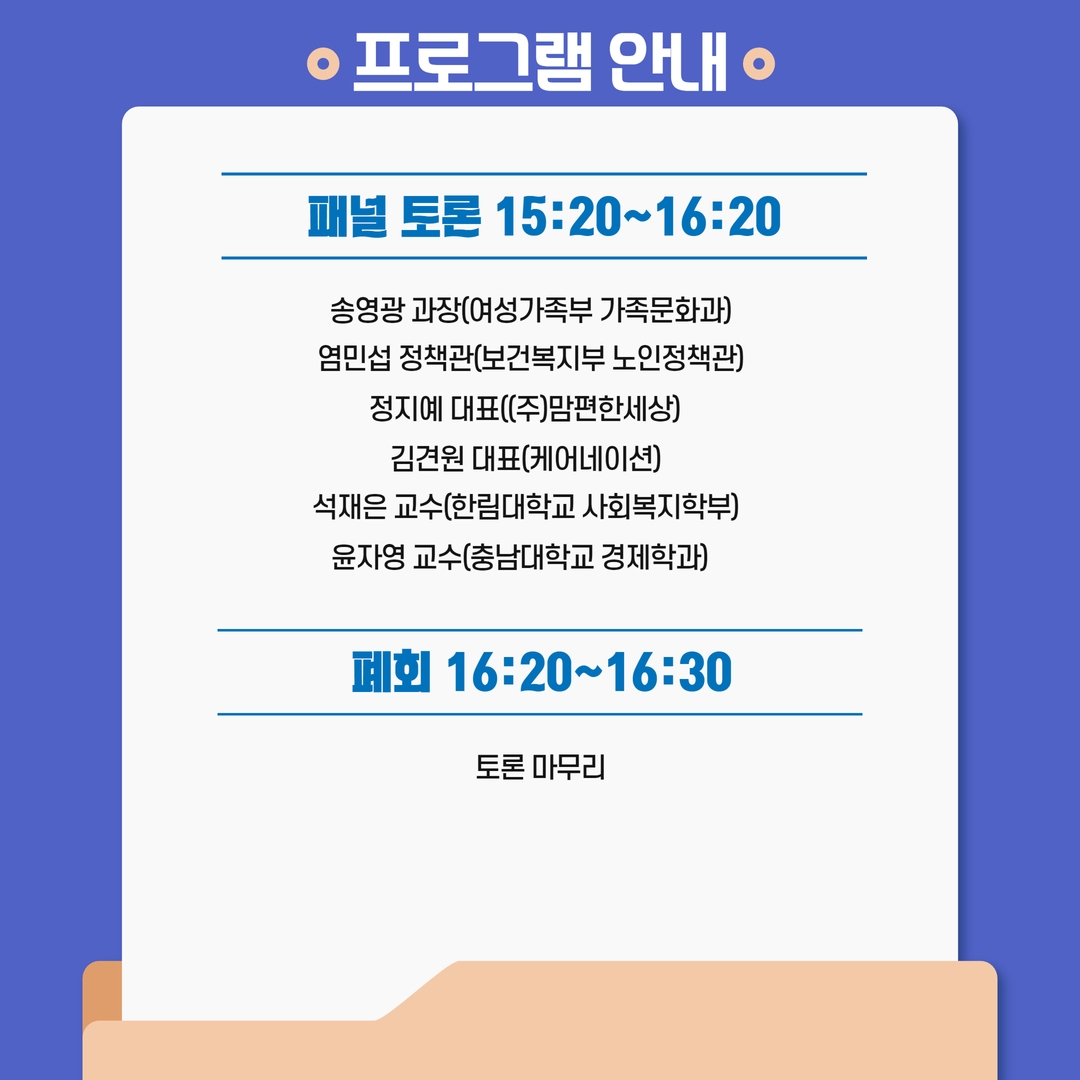 프로그램 안내

패널 토론 15:20~16:20

송영광 과장(여성가족부 가족문화과)
염민섭 정책관(보건복지부 노인정책관)
정지예 대표((주)맘편한세상)
김견원 대표(케어네이션)
석재은 교수(한림대학교 사회복지학부)
윤자영 교수(충남대학교 경제학과)

폐회 16:20~16:30

토론 마무리